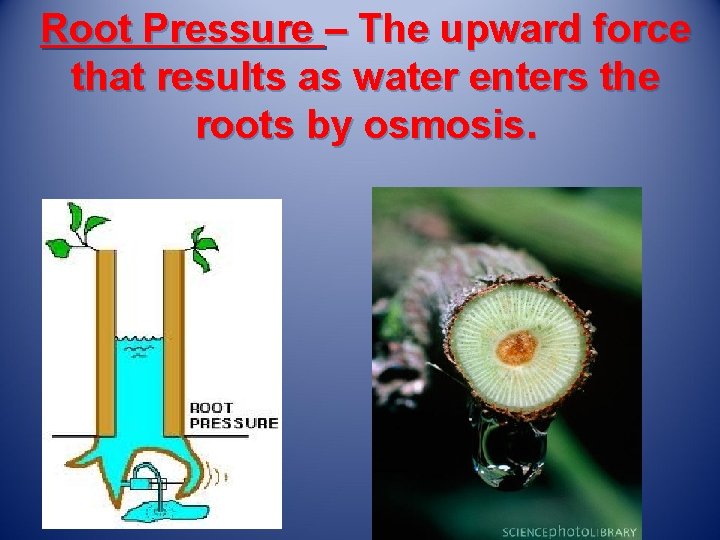 Root Pressure – The upward force that results as water enters the roots by osmosis.

ROOT PRESSURE

SCIENCEphotoLIBRARY